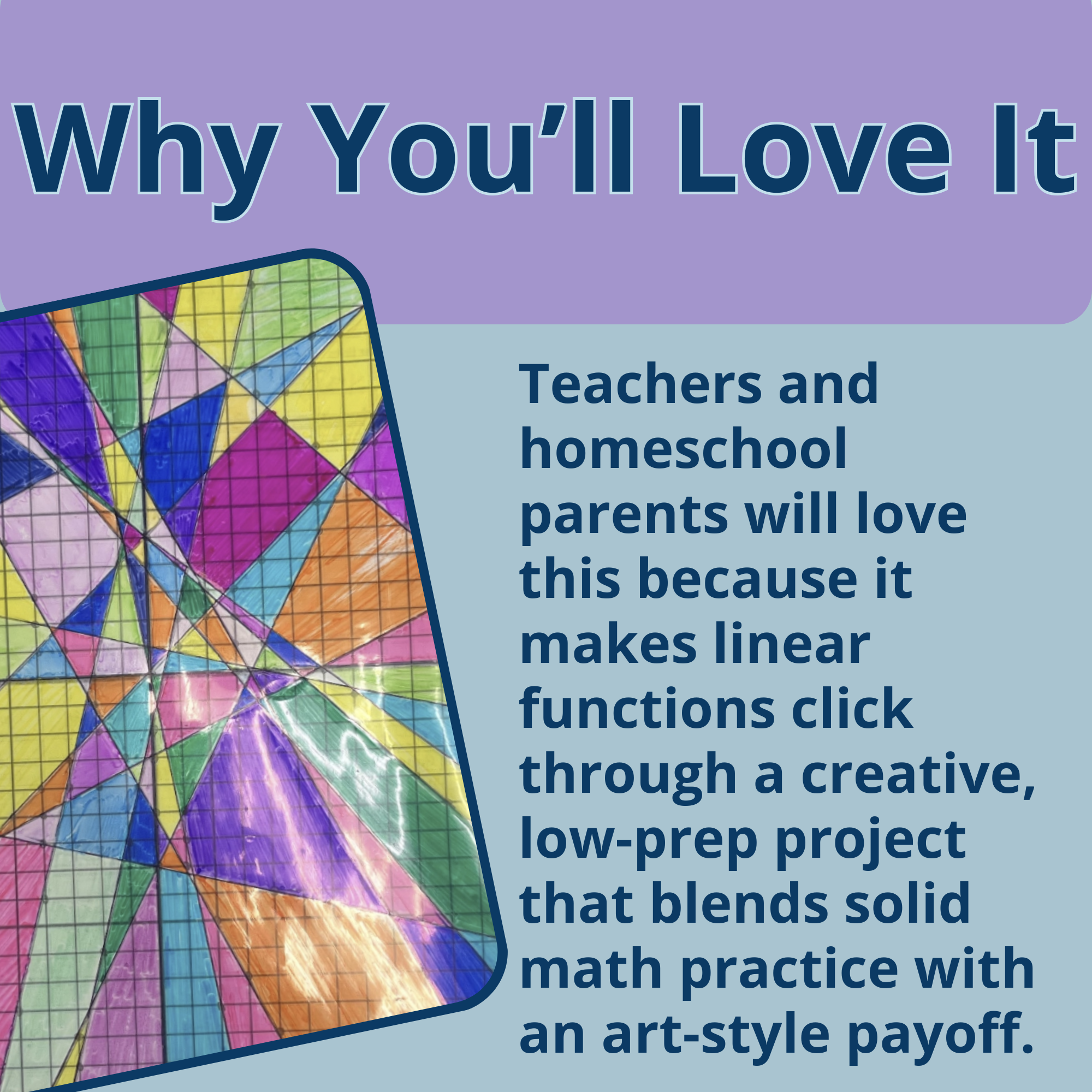 Why You’ll Love It

Teachers and homeschool parents will love this because it makes linear functions click through a creative, low-prep project that blends solid math practice with an art-style payoff.